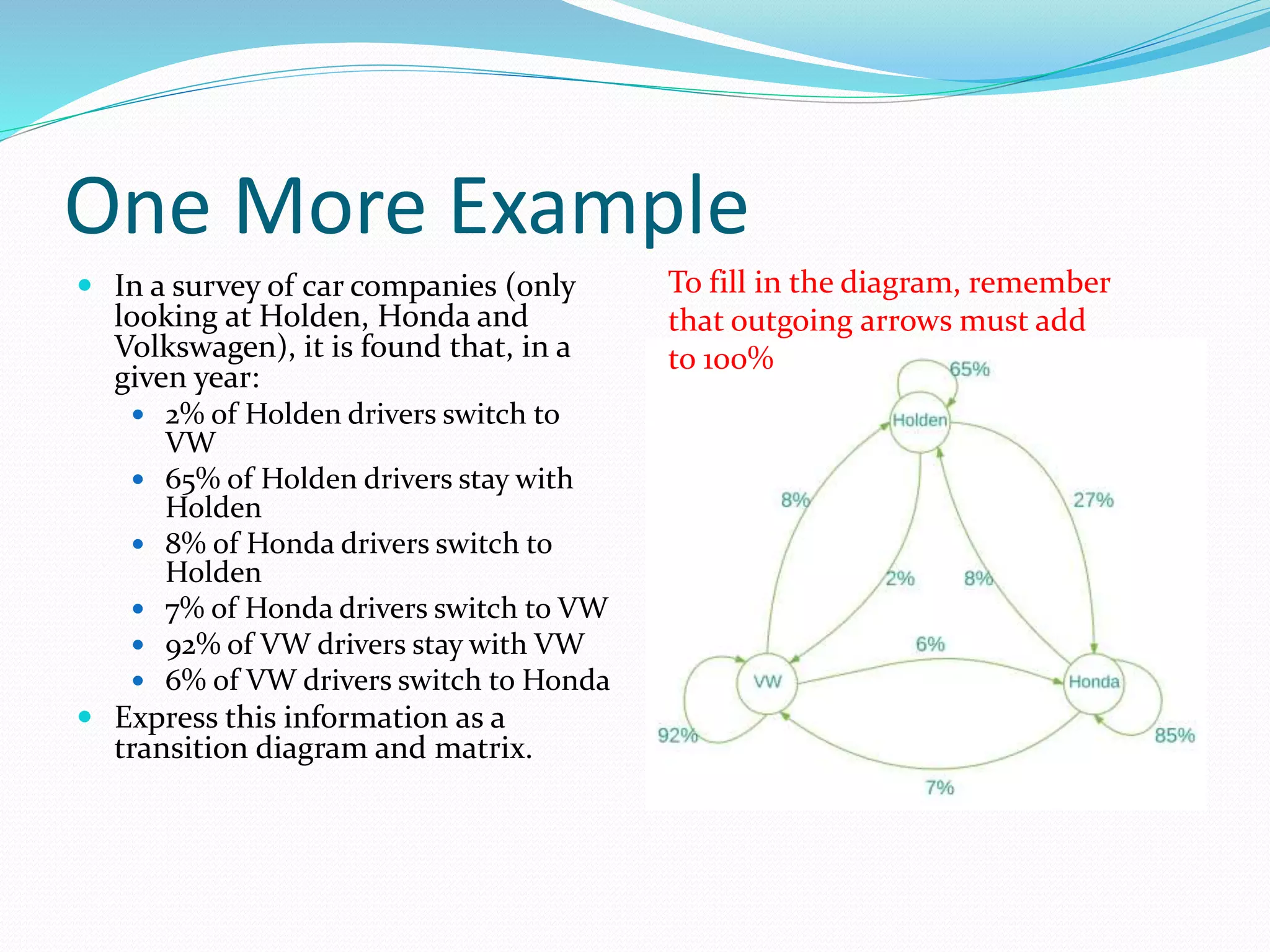 One More Example

- In a survey of car companies (only looking at Holden, Honda and Volkswagen), it is found that, in a given year:
  - 2% of Holden drivers switch to VW
  - 65% of Holden drivers stay with Holden
  - 8% of Honda drivers switch to Holden
  - 7% of Honda drivers switch to VW
  - 92% of VW drivers stay with VW
  - 6% of VW drivers switch to Honda
- Express this information as a transition diagram and matrix.

To fill in the diagram, remember that outgoing arrows must add to 100%

65%
Holden
8%
27%
2%
8%
6%
VW
Honda
92%
85%
7%